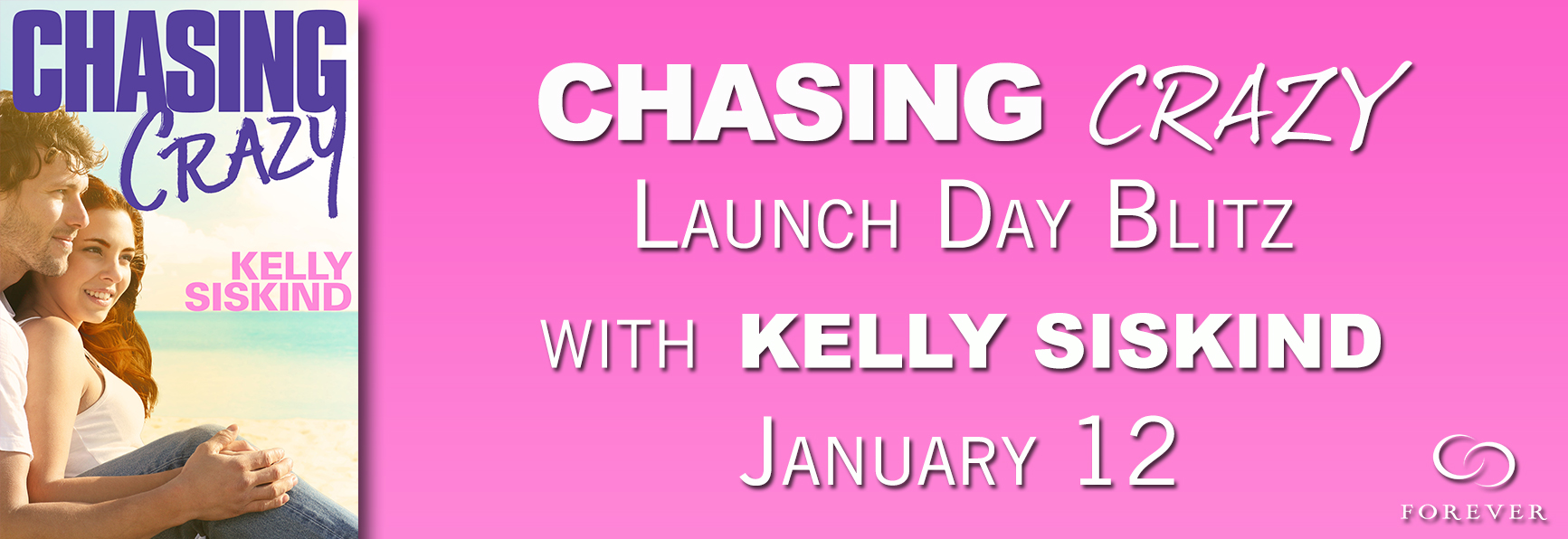 CHASING CRAZY

KELLY SISKIND

CHASING CRAZY

LAUNCH DAY BLITZ

WITH KELLY SISKIND

JANUARY 12

FOREVER